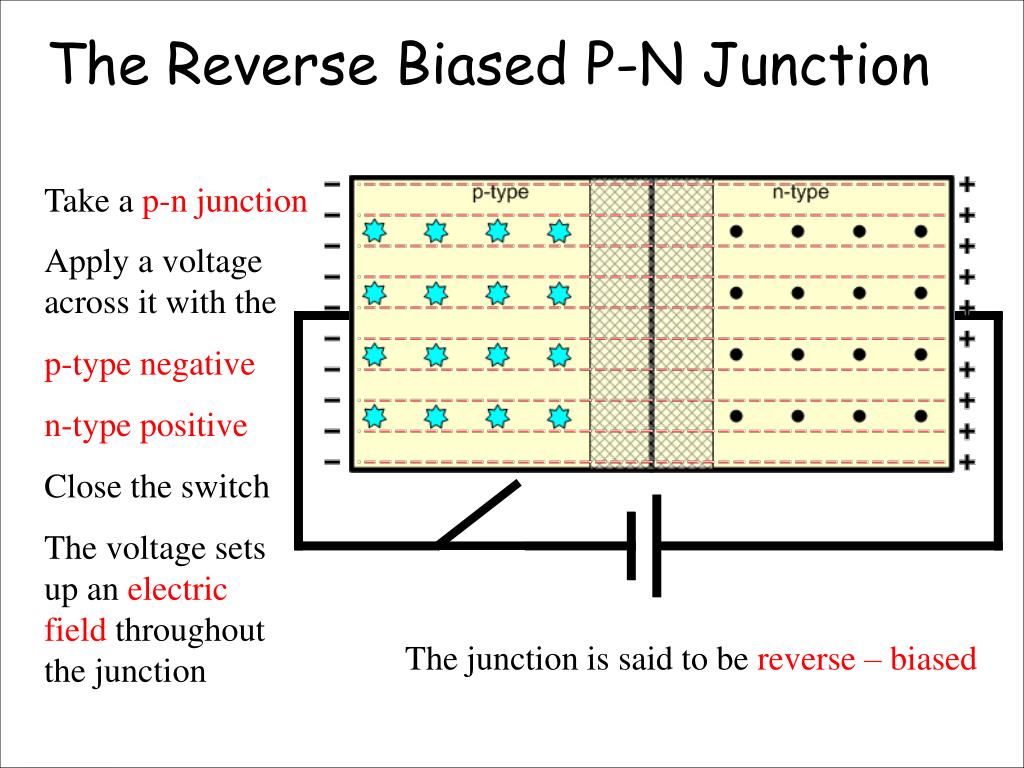 The Reverse Biased P-N Junction

Take a p-n junction

Apply a voltage across it with the

p-type negative

n-type positive

Close the switch

The voltage sets up an electric field throughout the junction

p-type

n-type

−
−
−
−
−
−
−
−
−
−

+
+
+
+
+
+
+
+
+
+

The junction is said to be reverse – biased